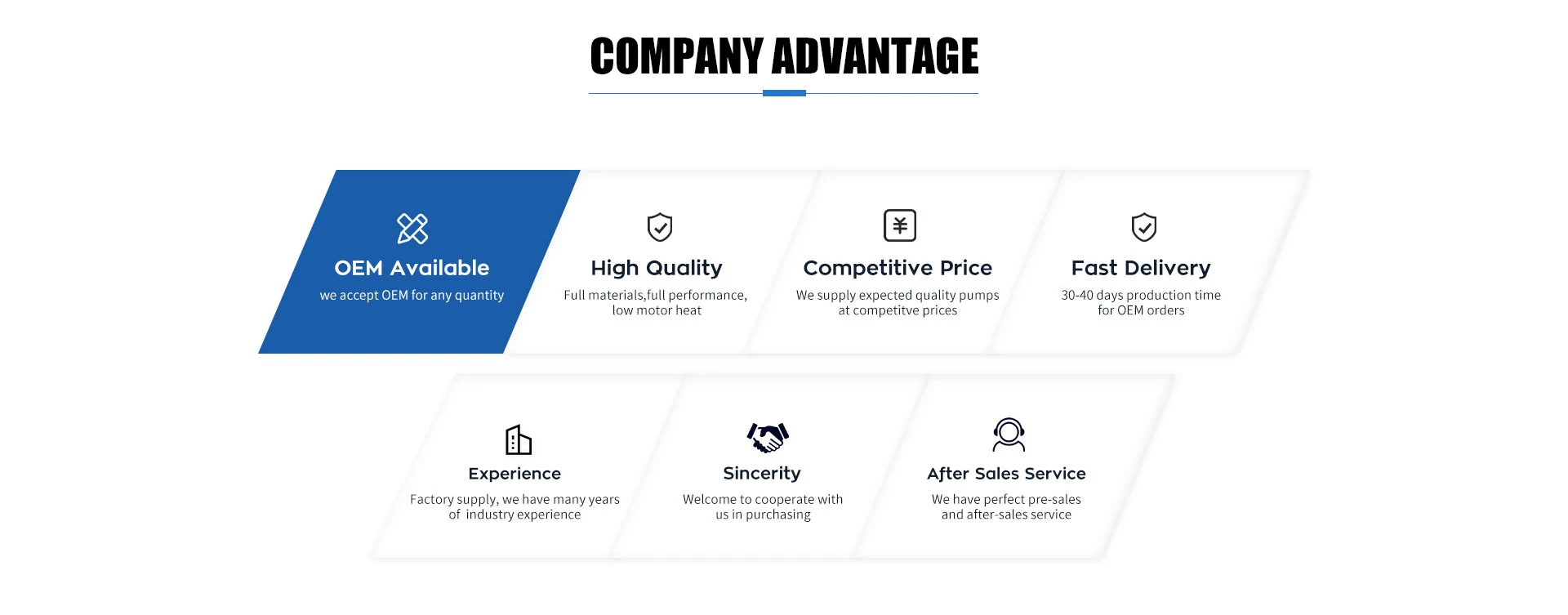 COMPANY ADVANTAGE

OEM Available
we accept OEM for any quantity

High Quality
Full materials,full performance, low motor heat

Competitive Price
We supply expected quality pumps at competitve prices

Fast Delivery
30-40 days production time for OEM orders

Experience
Factory supply, we have many years of industry experience

Sincerity
Welcome to cooperate with us in purchasing

After Sales Service
We have perfect pre-sales and after-sales service